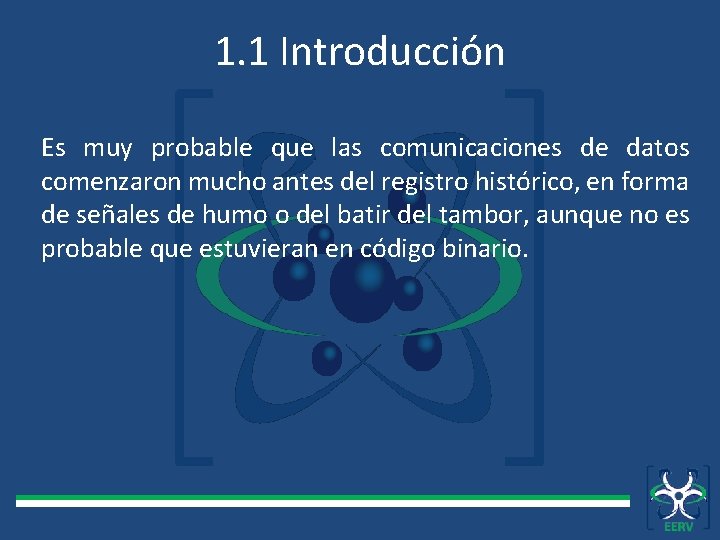 1.1 Introducción

Es muy probable que las comunicaciones de datos comenzaron mucho antes del registro histórico, en forma de señales de humo o del batir del tambor, aunque no es probable que estuvieran en código binario.

EERV